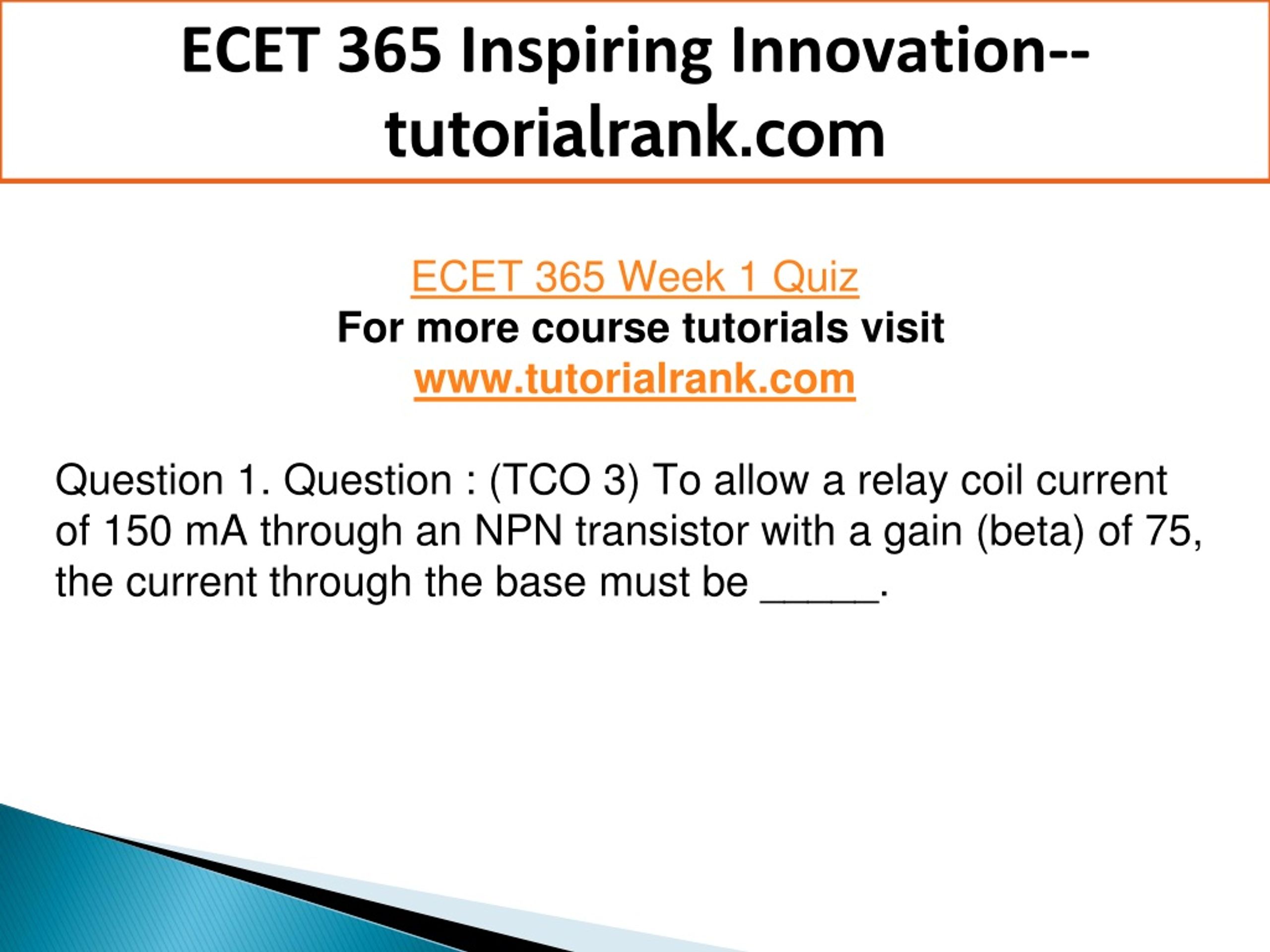 ECET 365 Inspiring Innovation--tutorialrank.com

ECET 365 Week 1 Quiz
For more course tutorials visit
www.tutorialrank.com

Question 1. Question : (TCO 3) To allow a relay coil current of 150 mA through an NPN transistor with a gain (beta) of 75, the current through the base must be _____.